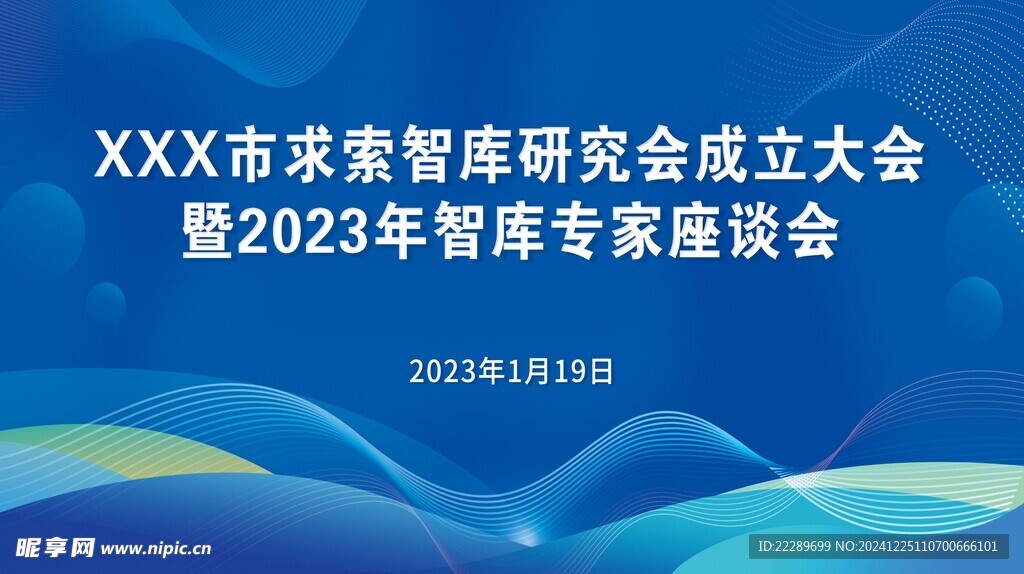 XXX市求索智库研究会成立大会
暨2023年智库专家座谈会

2023年1月19日

昵享网 www.nipic.cn

ID:22289699 NO:20241225110700666101